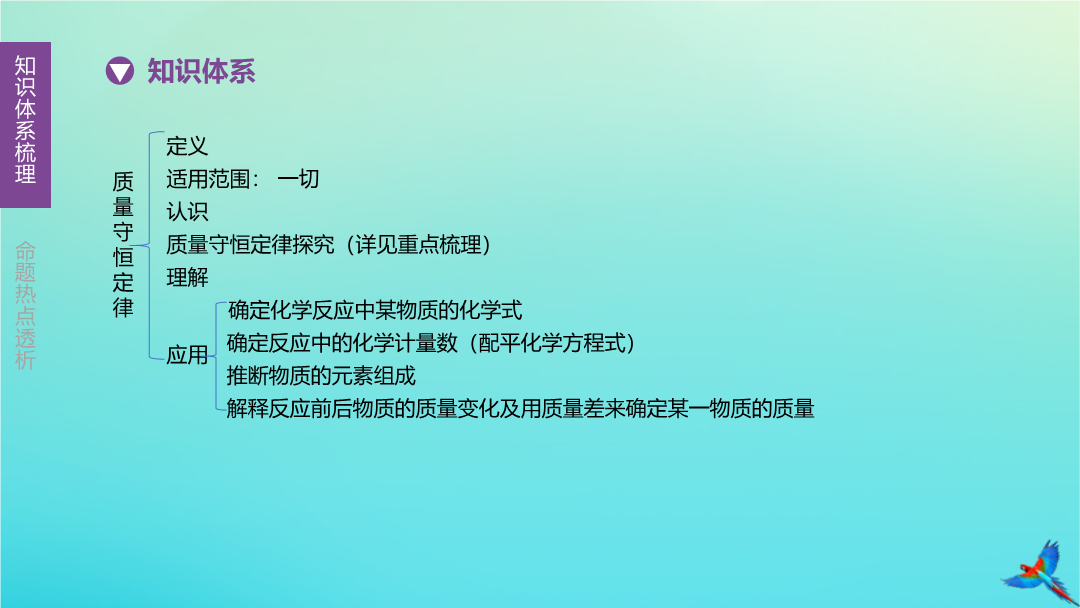 知识体系梳理

命题热点透析

知识体系

质量守恒定律

定义

适用范围： 一切

认识

质量守恒定律探究（详见重点梳理）

理解

应用

确定化学反应中某物质的化学式

确定反应中的化学计量数（配平化学方程式）

推断物质的元素组成

解释反应前后物质的质量变化及用质量差来确定某一物质的质量